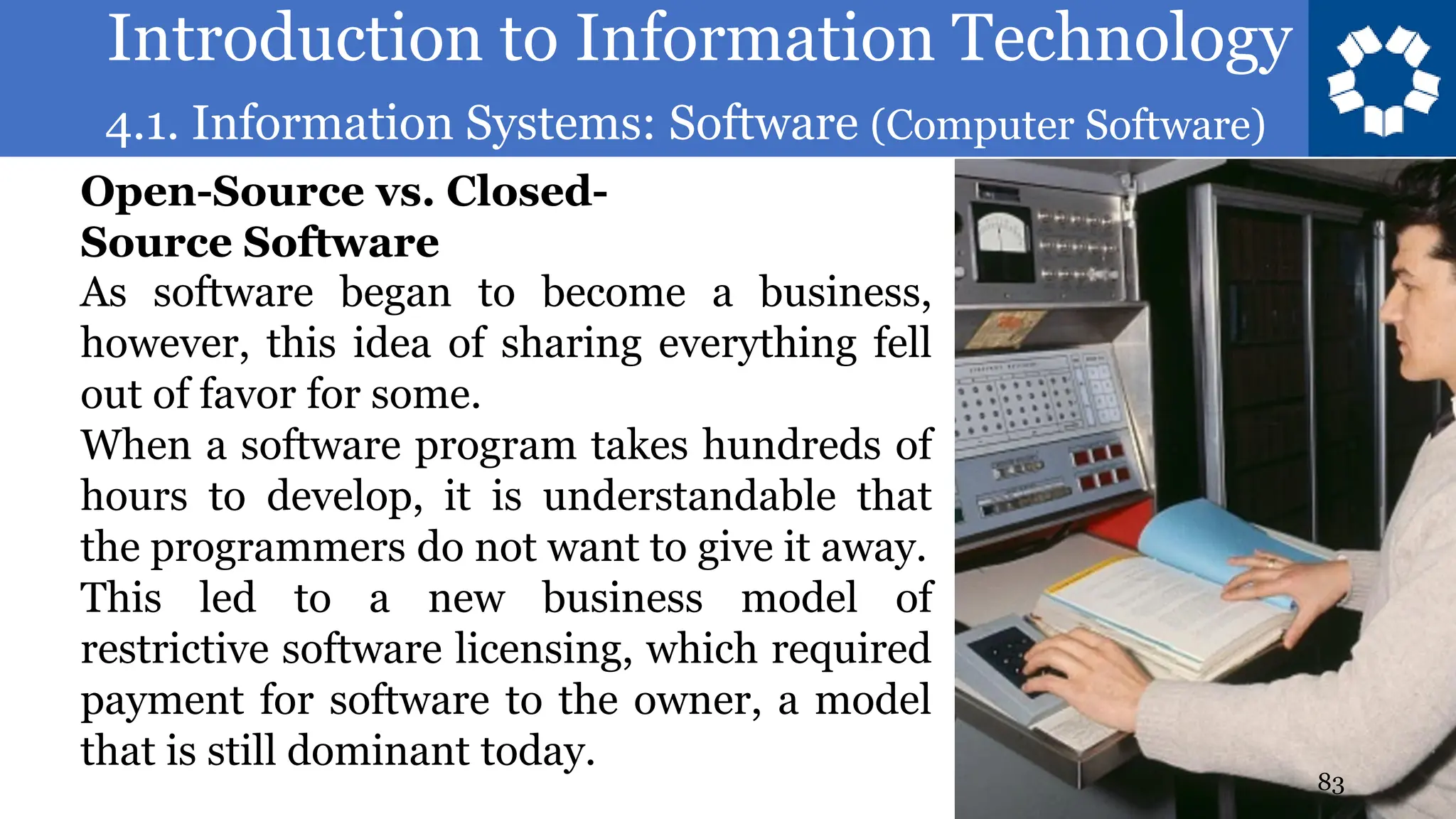 Introduction to Information Technology
4.1. Information Systems: Software (Computer Software)

Open-Source vs. Closed-Source Software

As software began to become a business, however, this idea of sharing everything fell out of favor for some.

When a software program takes hundreds of hours to develop, it is understandable that the programmers do not want to give it away.

This led to a new business model of restrictive software licensing, which required payment for software to the owner, a model that is still dominant today.

83